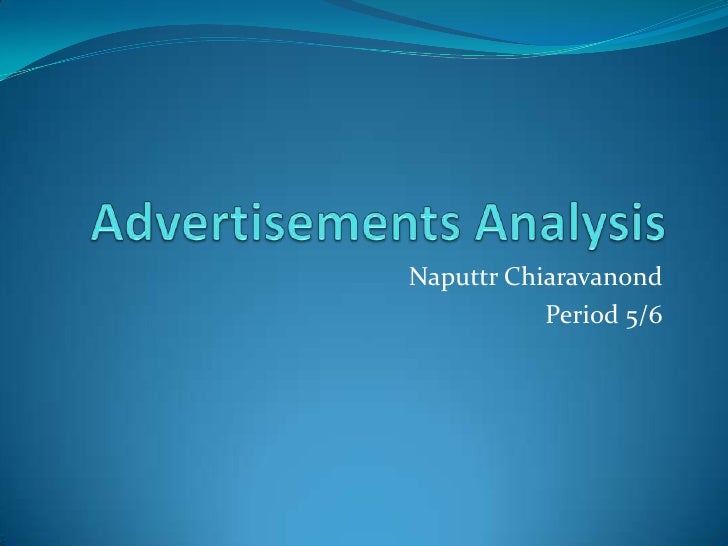 Advertisements Analysis

Naputtr Chiaravanond
Period 5/6